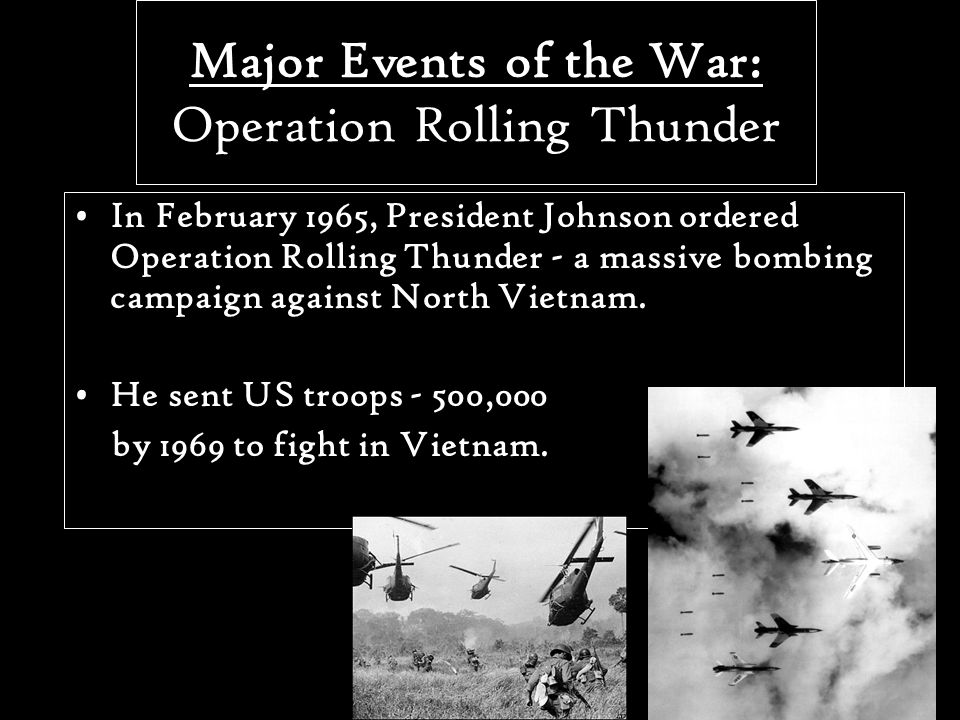 Major Events of the War:
Operation Rolling Thunder

• In February 1965, President Johnson ordered Operation Rolling Thunder - a massive bombing campaign against North Vietnam.

• He sent US troops - 500,000 by 1969 to fight in Vietnam.